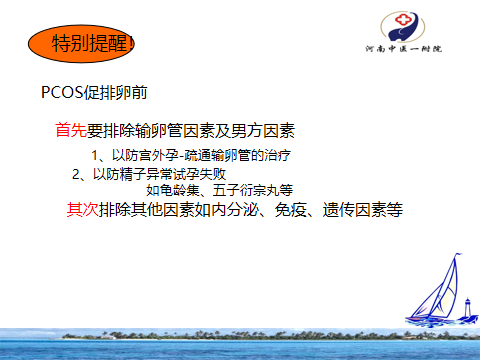 特别提醒!

河南中医一附院

PCOS促排卵前

首先要排除输卵管因素及男方因素

1、以防宫外孕-疏通输卵管的治疗

2、以防精子异常试孕失败

如龟龄集、五子衍宗丸等

其次排除其他因素如内分泌、免疫、遗传因素等